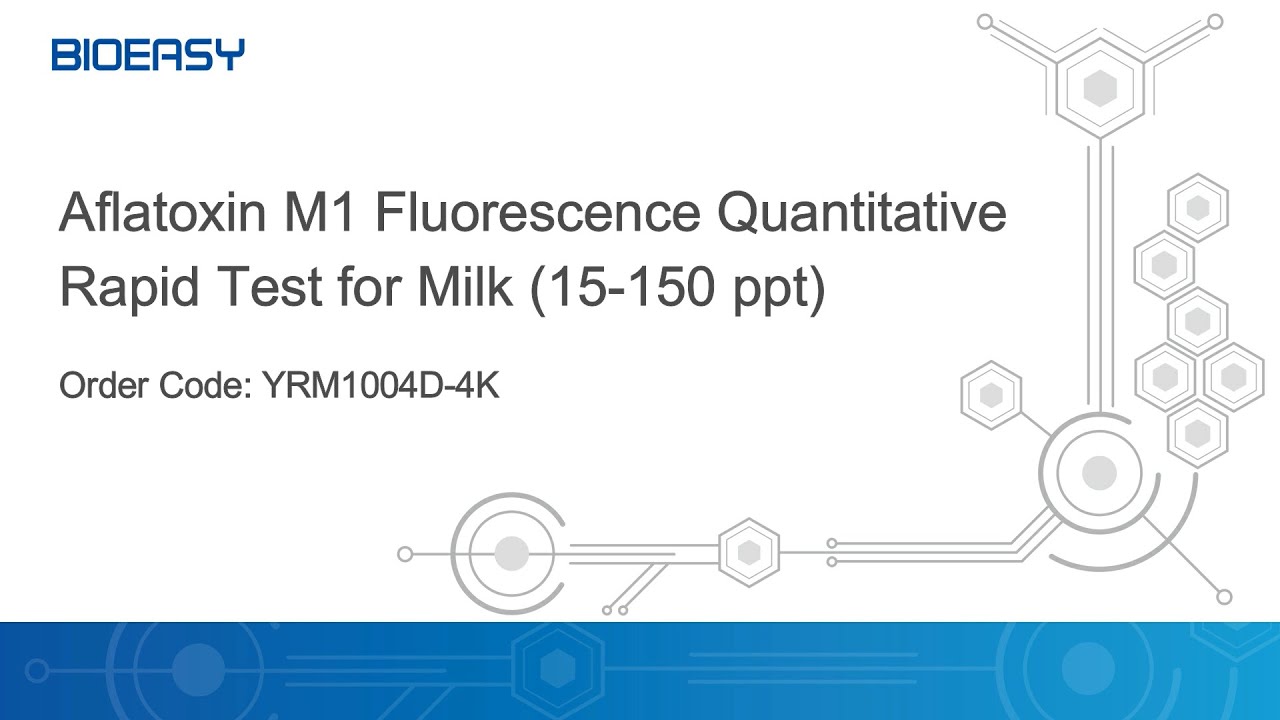 BIOEASY

Aflatoxin M1 Fluorescence Quantitative Rapid Test for Milk (15-150 ppt)

Order Code: YRM1004D-4K